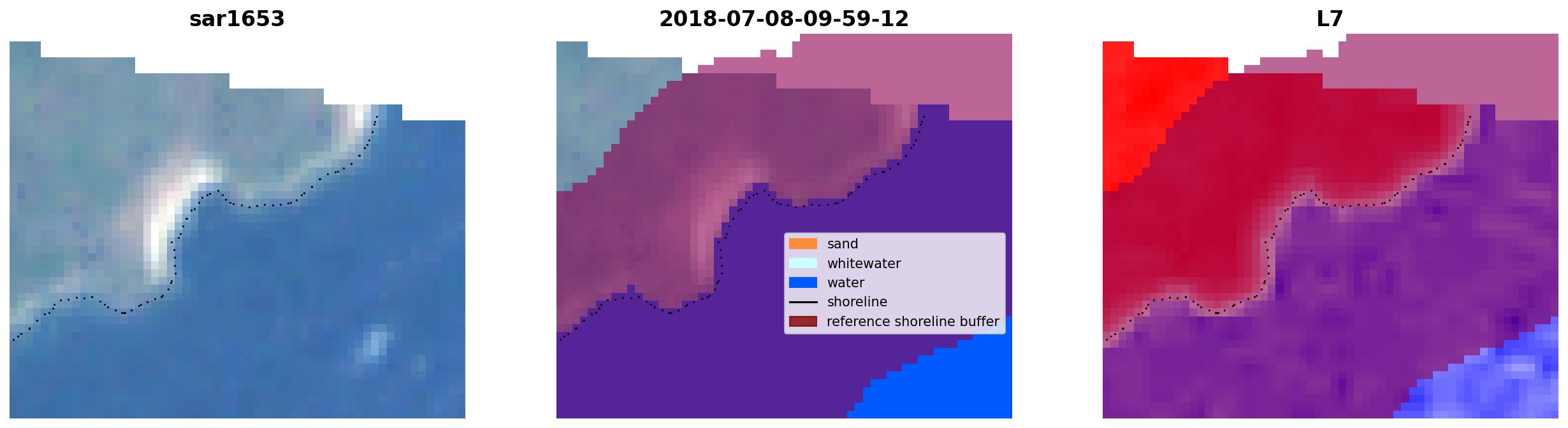 sar1653

2018-07-08-09-59-12

L7

sand
whitewater
water
shoreline
reference shoreline buffer